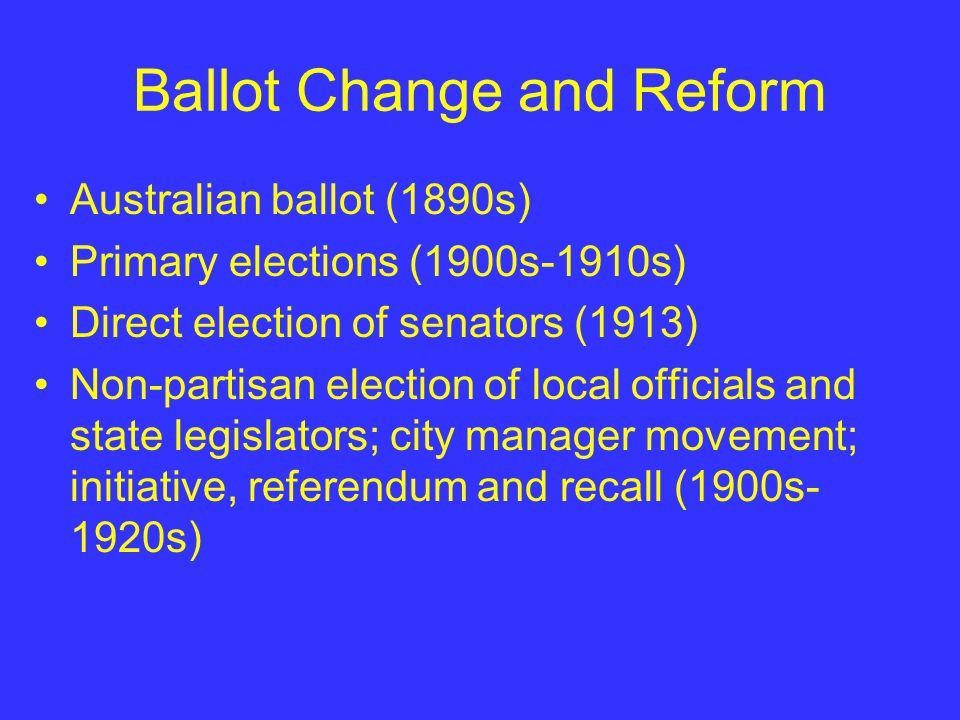 Ballot Change and Reform

• Australian ballot (1890s)
• Primary elections (1900s-1910s)
• Direct election of senators (1913)
• Non-partisan election of local officials and state legislators; city manager movement; initiative, referendum and recall (1900s-1920s)